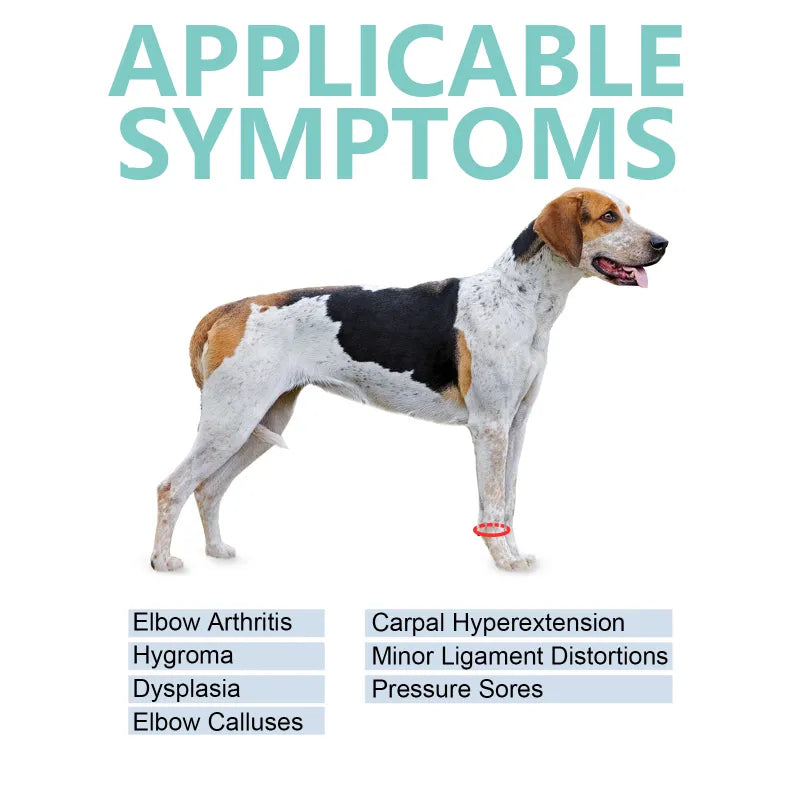 APPLICABLE SYMPTOMS

Elbow Arthritis
Hygroma
Dysplasia
Elbow Calluses

Carpal Hyperextension
Minor Ligament Distortions
Pressure Sores